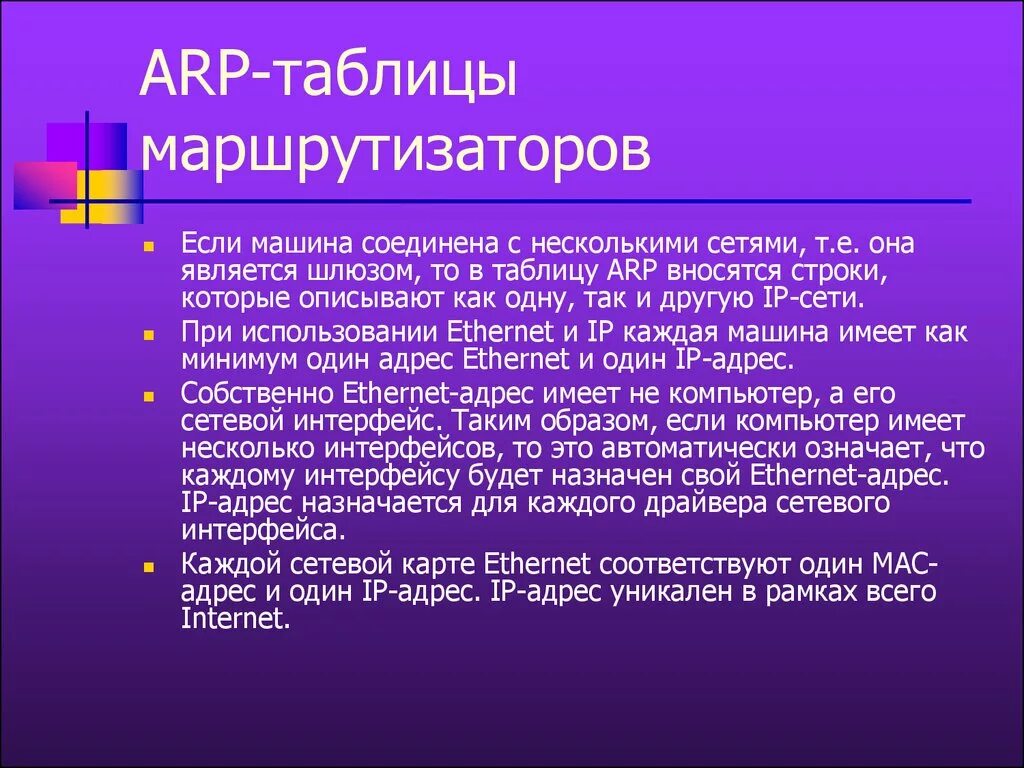 ARP-таблицы маршрутизаторов

Если машина соединена с несколькими сетями, т.е. она является шлюзом, то в таблицу ARP вносятся строки, которые описывают как одну, так и другую IP-сети.

При использовании Ethernet и IP каждая машина имеет как минимум один адрес Ethernet и один IP-адрес.

Собственно Ethernet-адрес имеет не компьютер, а его сетевой интерфейс. Таким образом, если компьютер имеет несколько интерфейсов, то это автоматически означает, что каждому интерфейсу будет назначен свой Ethernet-адрес. IP-адрес назначается для каждого драйвера сетевого интерфейса.

Каждой сетевой карте Ethernet соответствуют один MAC-адрес и один IP-адрес. IP-адрес уникален в рамках всего Internet.